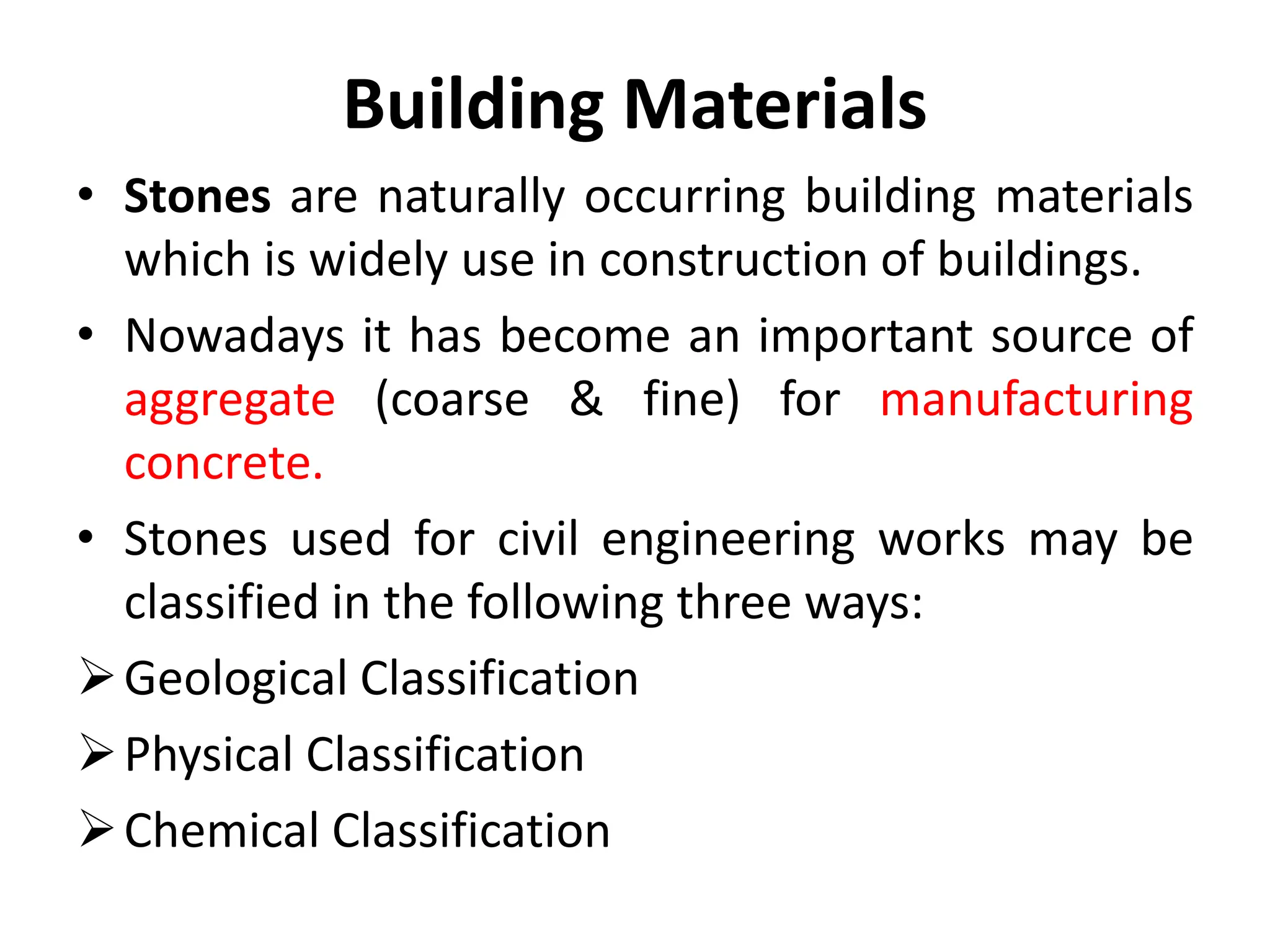 Building Materials

• Stones are naturally occurring building materials which is widely use in construction of buildings.

• Nowadays it has become an important source of aggregate (coarse & fine) for manufacturing concrete.

• Stones used for civil engineering works may be classified in the following three ways:

➢ Geological Classification

➢ Physical Classification

➢ Chemical Classification